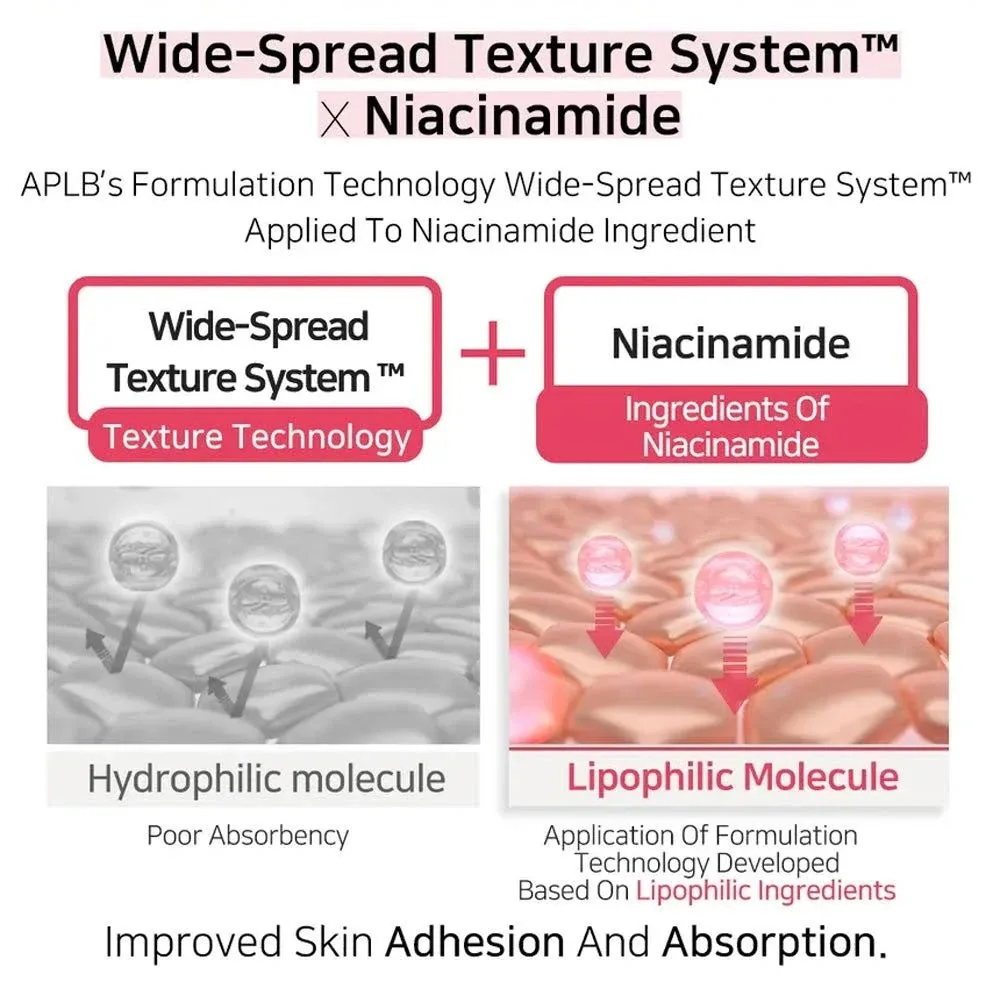 Wide-Spread Texture System™
X Niacinamide

APLB's Formulation Technology Wide-Spread Texture System™ Applied To Niacinamide Ingredient

Wide-Spread Texture System ™
Texture Technology

+

Niacinamide
Ingredients Of Niacinamide

Hydrophilic molecule

Poor Absorbency

Lipophilic Molecule

Application Of Formulation Technology Developed Based On Lipophilic Ingredients

Improved Skin Adhesion And Absorption.